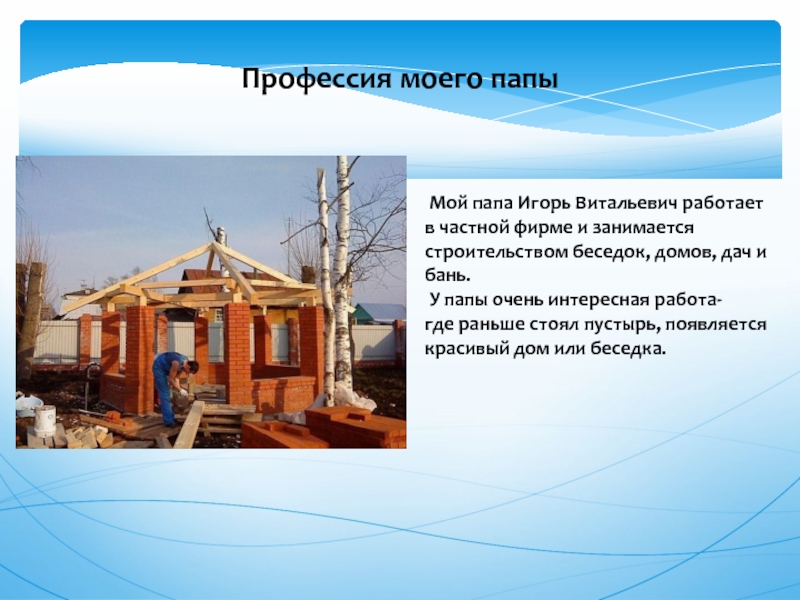 Профессия моего папы

Мой папа Игорь Витальевич работает в частной фирме и занимается строительством беседок, домов, дач и бань.

У папы очень интересная работа- где раньше стоял пустырь, появляется красивый дом или беседка.